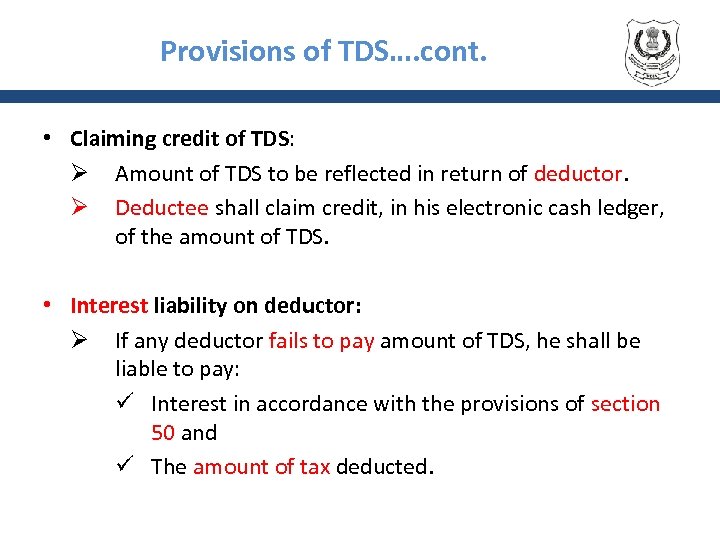 Provisions of TDS….cont.

• Claiming credit of TDS:

➢ Amount of TDS to be reflected in return of deductor.

➢ Deductee shall claim credit, in his electronic cash ledger, of the amount of TDS.

• Interest liability on deductor:

➢ If any deductor fails to pay amount of TDS, he shall be liable to pay:

✓ Interest in accordance with the provisions of section 50 and

✓ The amount of tax deducted.